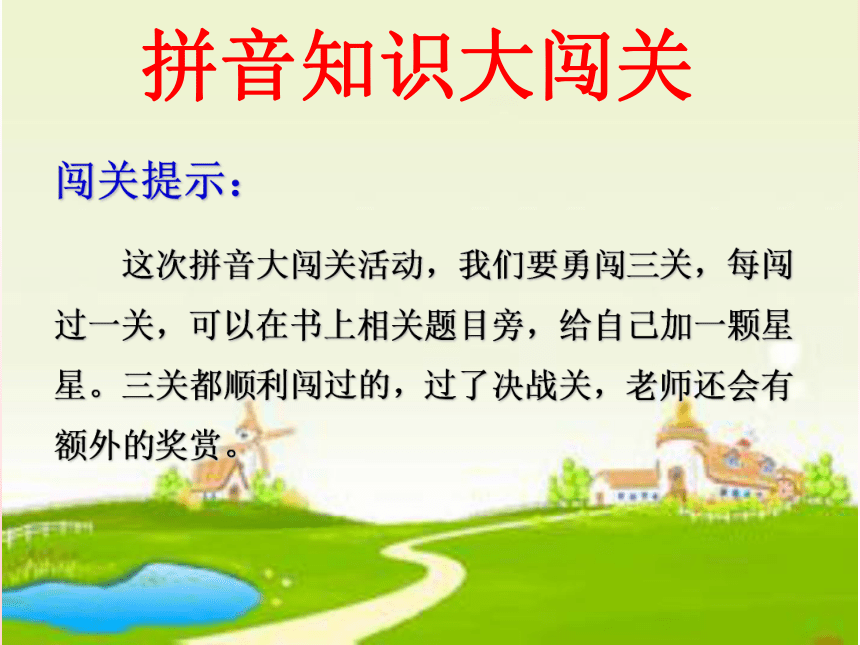 拼音知识大闯关

闯关提示：

这次拼音大闯关活动，我们要勇闯三关，每闯过一关，可以在书上相关题目旁，给自己加一颗星星。三关都顺利闯过的，过了决战关，老师还会有额外的奖赏。